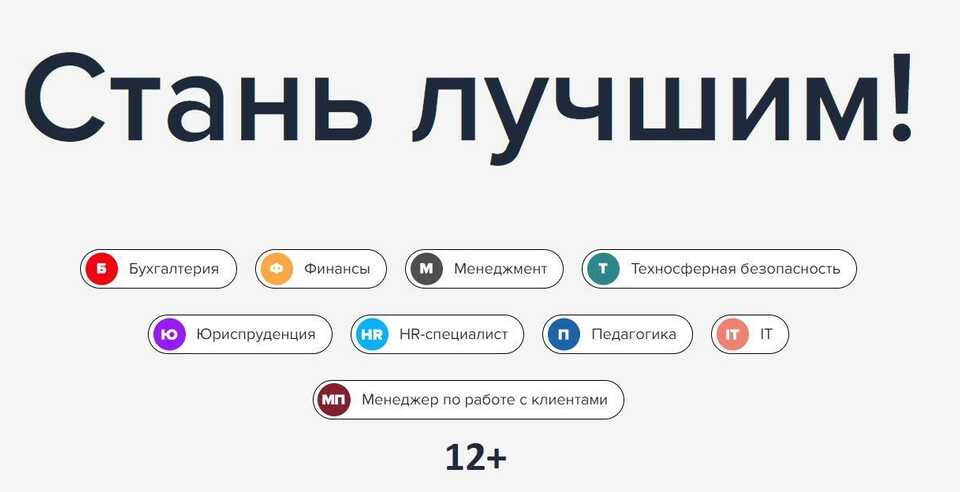 Стань лучшим!

Б Бухгалтерия
Ф Финансы
М Менеджмент
Т Техносферная безопасность
Ю Юриспруденция
HR HR-специалист
П Педагогика
IT IT
МП Менеджер по работе с клиентами

12+